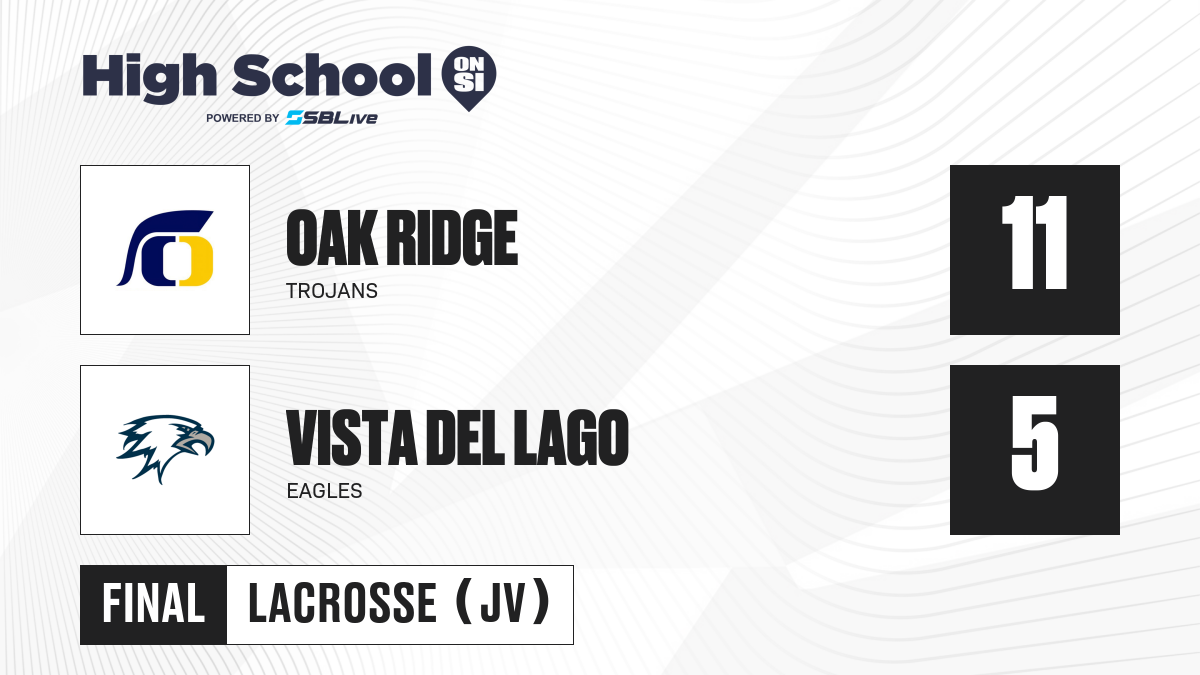 High School ON SI
POWERED BY SBLive

OAK RIDGE
TROJANS

11

VISTA DEL LAGO
EAGLES

5

FINAL LACROSSE (JV)